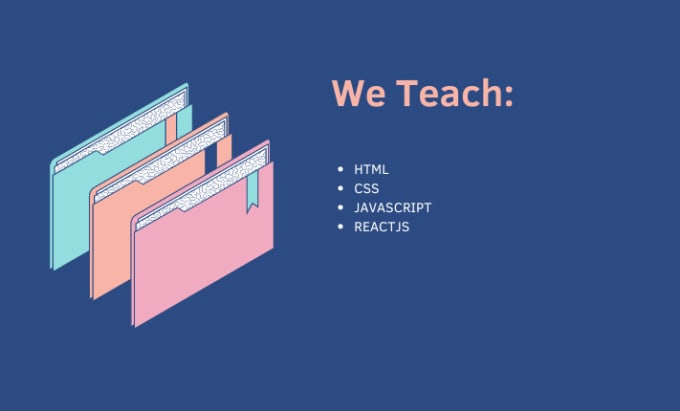 We Teach:

- HTML
- CSS
- JAVASCRIPT
- REACTJS